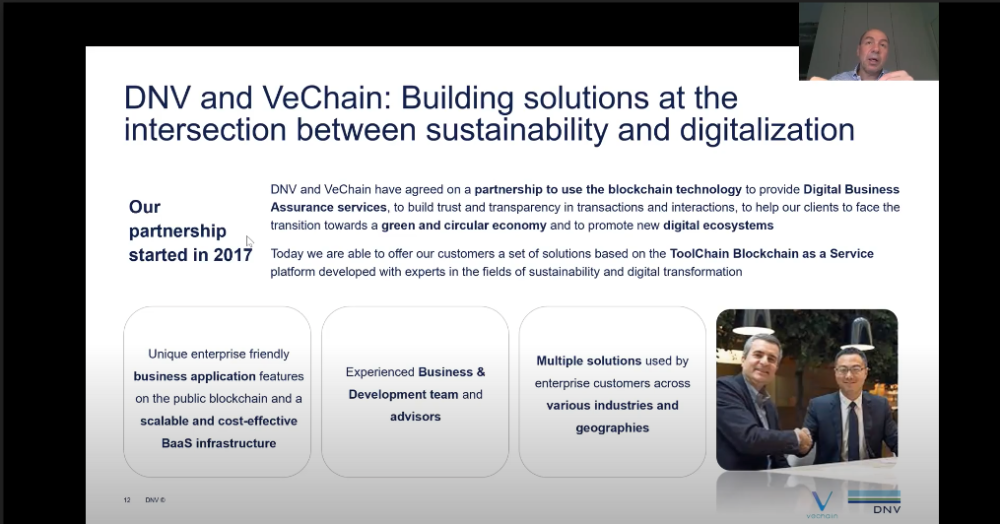 DNV and VeChain: Building solutions at the intersection between sustainability and digitalization

Our partnership started in 2017

DNV and VeChain have agreed on a partnership to use the blockchain technology to provide Digital Business Assurance services, to build trust and transparency in transactions and interactions, to help our clients to face the transition towards a green and circular economy and to promote new digital ecosystems

Today we are able to offer our customers a set of solutions based on the ToolChain Blockchain as a Service platform developed with experts in the fields of sustainability and digital transformation

Unique enterprise friendly business application features on the public blockchain and a scalable and cost-effective BaaS infrastructure

Experienced Business & Development team and advisors

Multiple solutions used by enterprise customers across various industries and geographies

12 DNV ©

vechain

DNV